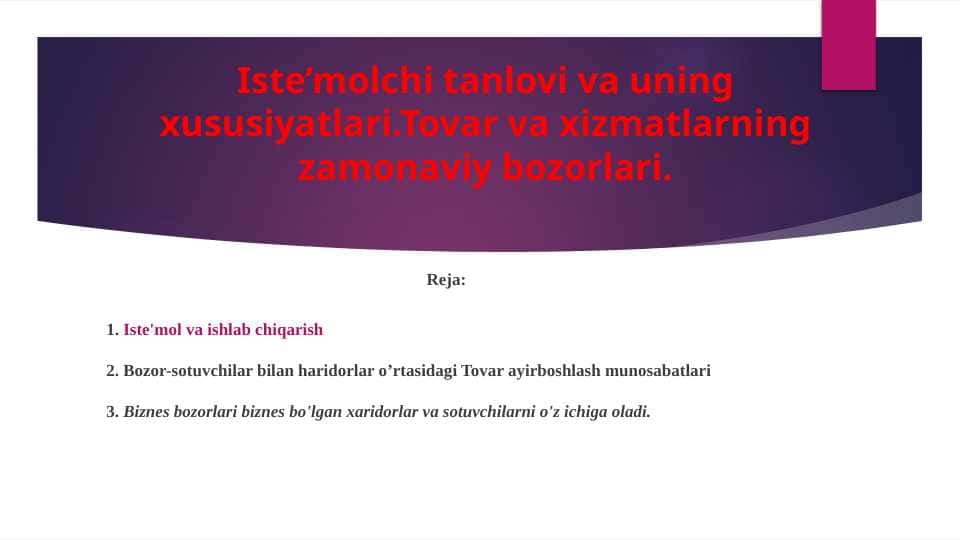 Iste’molchi tanlovi va uning xususiyatlari.Tovar va xizmatlarning zamonaviy bozorlari.

Reja:

1. Iste'mol va ishlab chiqarish

2. Bozor-sotuvchilar bilan haridorlar o’rtasidagi Tovar ayirboshlash munosabatlari

3. Biznes bozorlari biznes bo'lgan xaridorlar va sotuvchilarni o'z ichiga oladi.